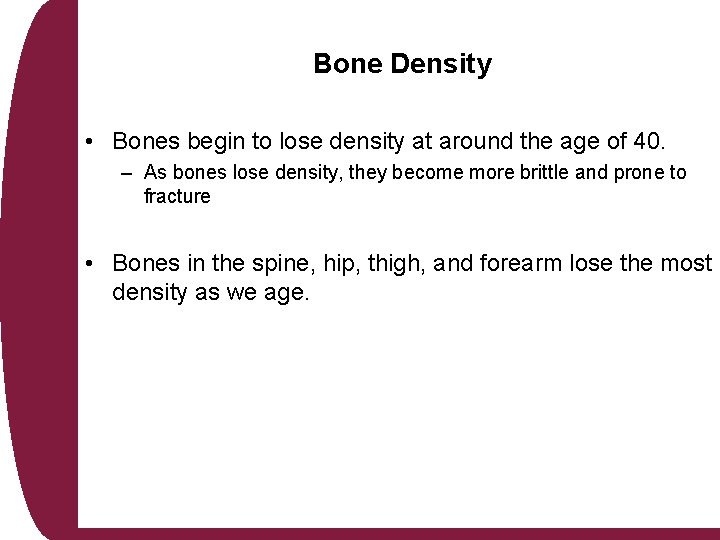 Bone Density

• Bones begin to lose density at around the age of 40.

– As bones lose density, they become more brittle and prone to fracture

• Bones in the spine, hip, thigh, and forearm lose the most density as we age.